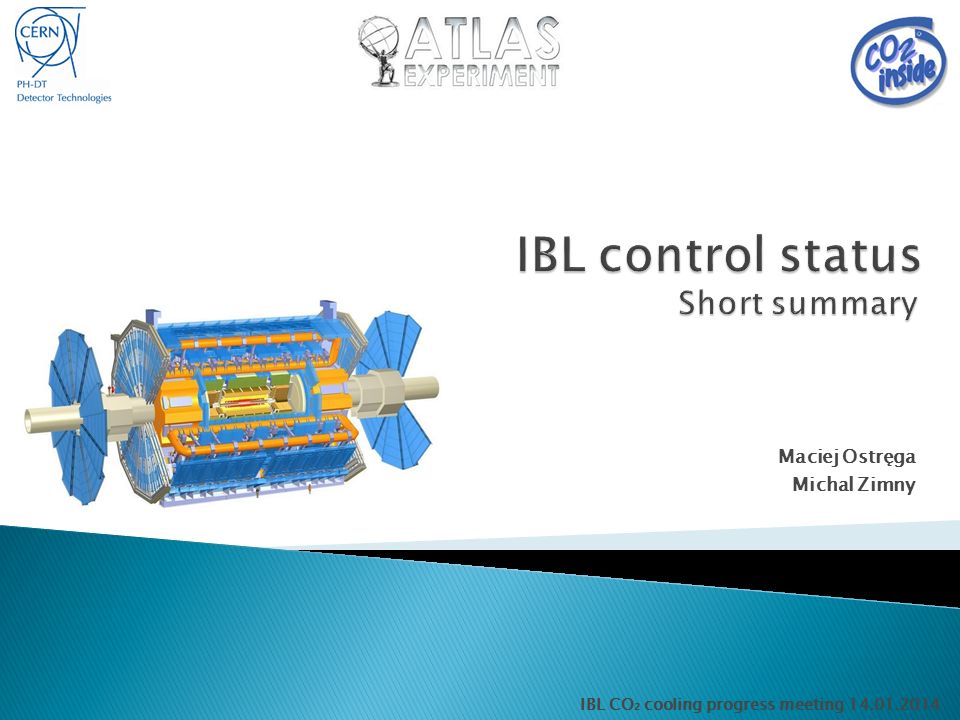 CERN
PH-DT
Detector Technologies

ATLAS EXPERIMENT

$CO_2$ inside

IBL control status
Short summary

Maciej Ostręga
Michal Zimny

IBL $CO_2$ cooling progress meeting 14.01.2014